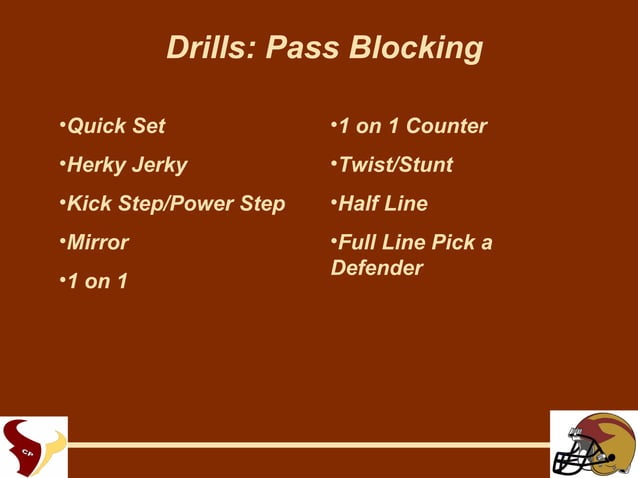 Drills: Pass Blocking

•Quick Set
•Herky Jerky
•Kick Step/Power Step
•Mirror
•1 on 1

•1 on 1 Counter
•Twist/Stunt
•Half Line
•Full Line Pick a Defender

CP